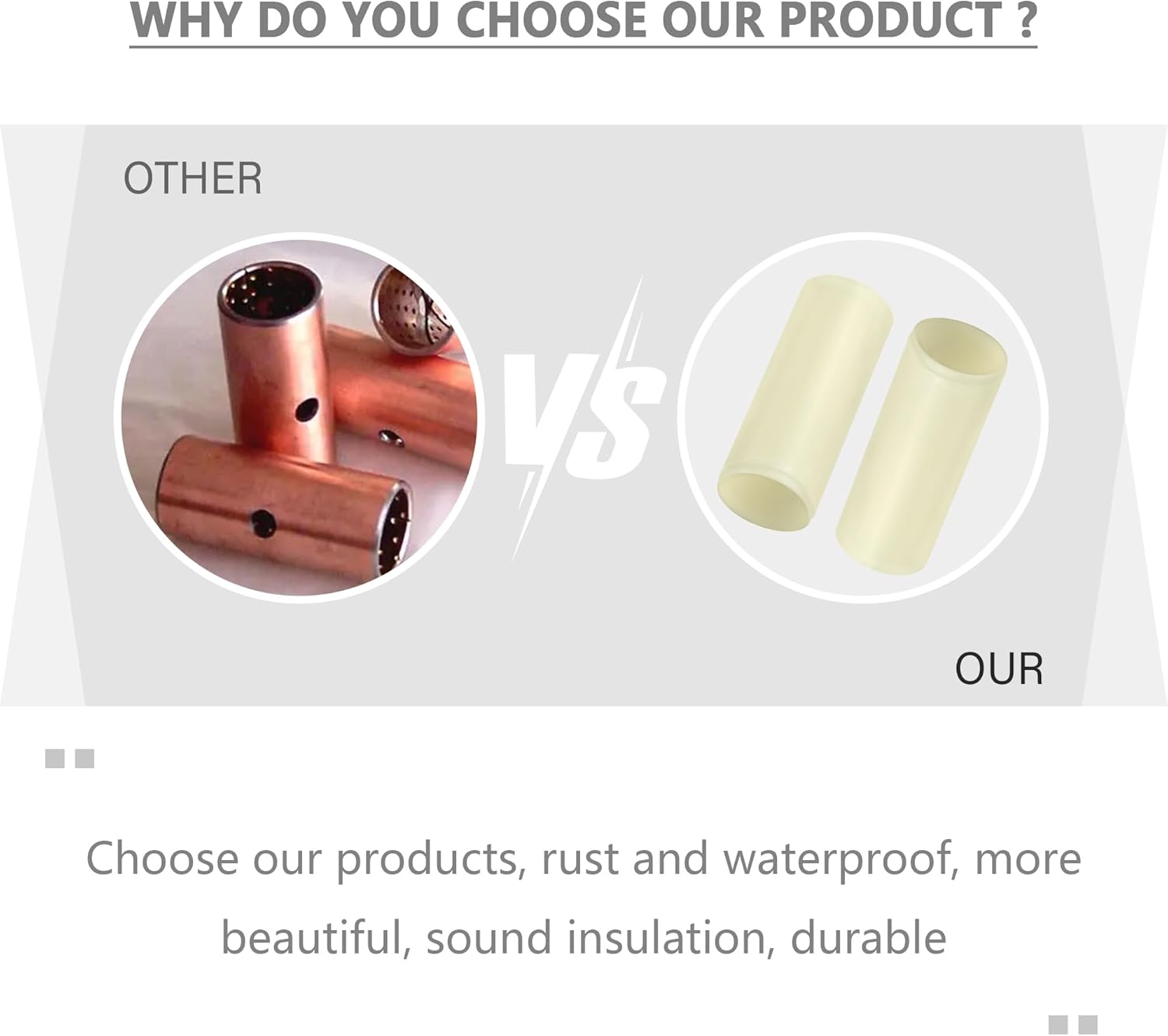 WHY DO YOU CHOOSE OUR PRODUCT ?

OTHER

VS

OUR

Choose our products, rust and waterproof, more beautiful, sound insulation, durable